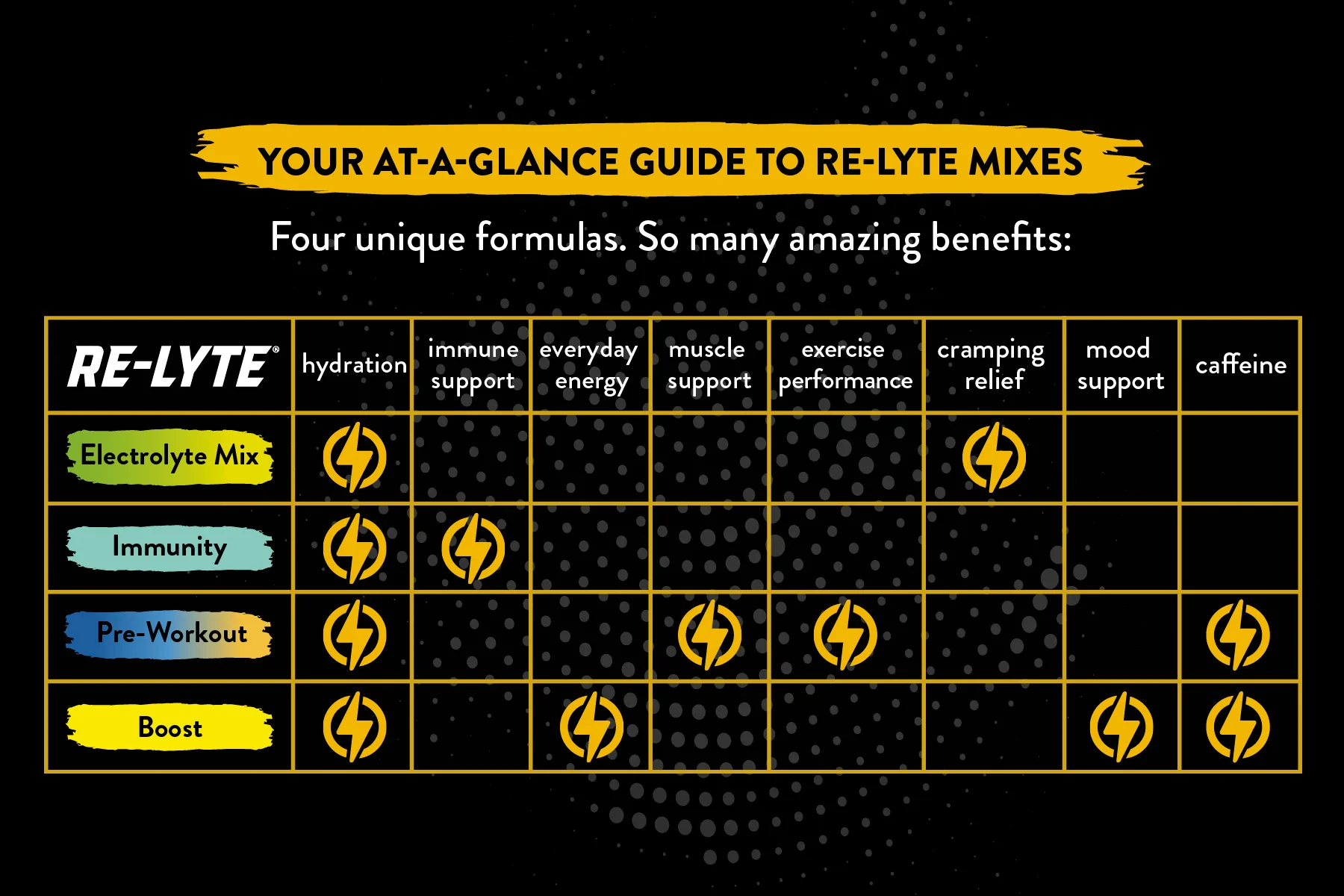 YOUR AT-A-GLANCE GUIDE TO RE-LYTE MIXES

Four unique formulas. So many amazing benefits:

| RE-LYTE® | hydration | immune support | everyday energy | muscle support | exercise performance | cramping relief | mood support | caffeine |
|---|---|---|---|---|---|---|---|---|
| Electrolyte Mix | | | | | | | | |
| Immunity | | | | | | | | |
| Pre-Workout | | | | | | | | |
| Boost | | | | | | | | |